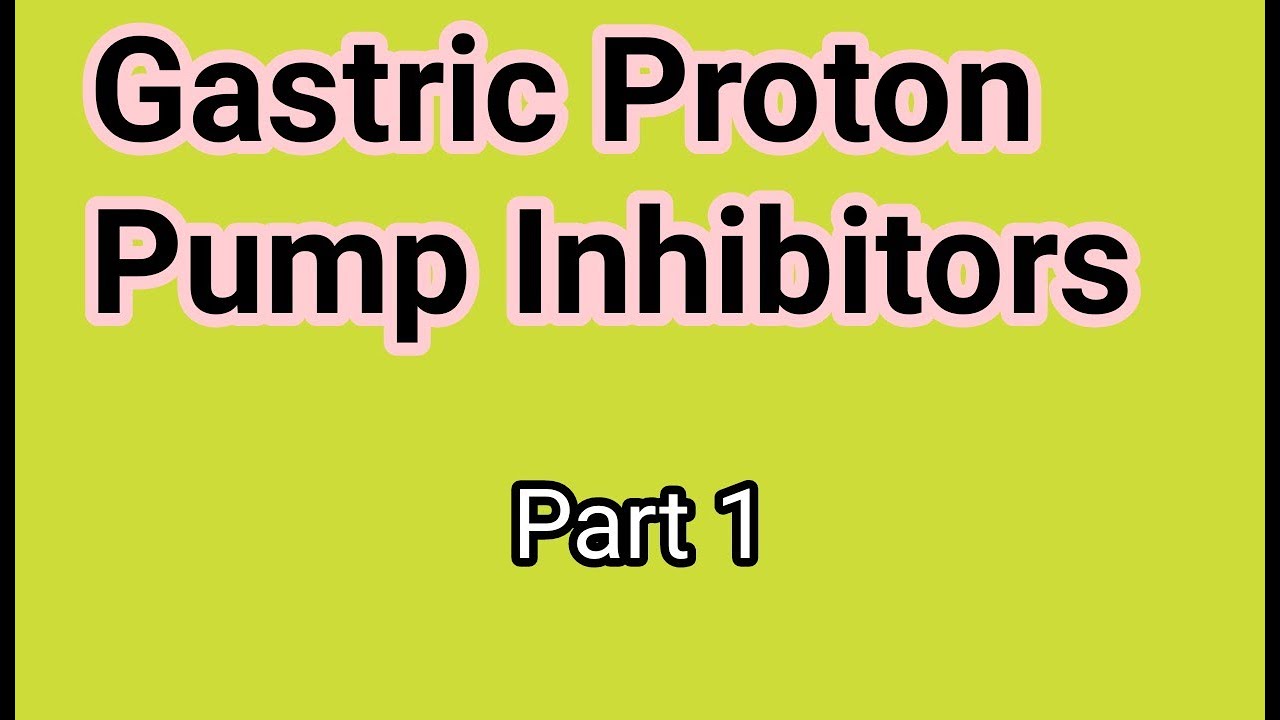 Gastric Proton Pump Inhibitors

Part 1